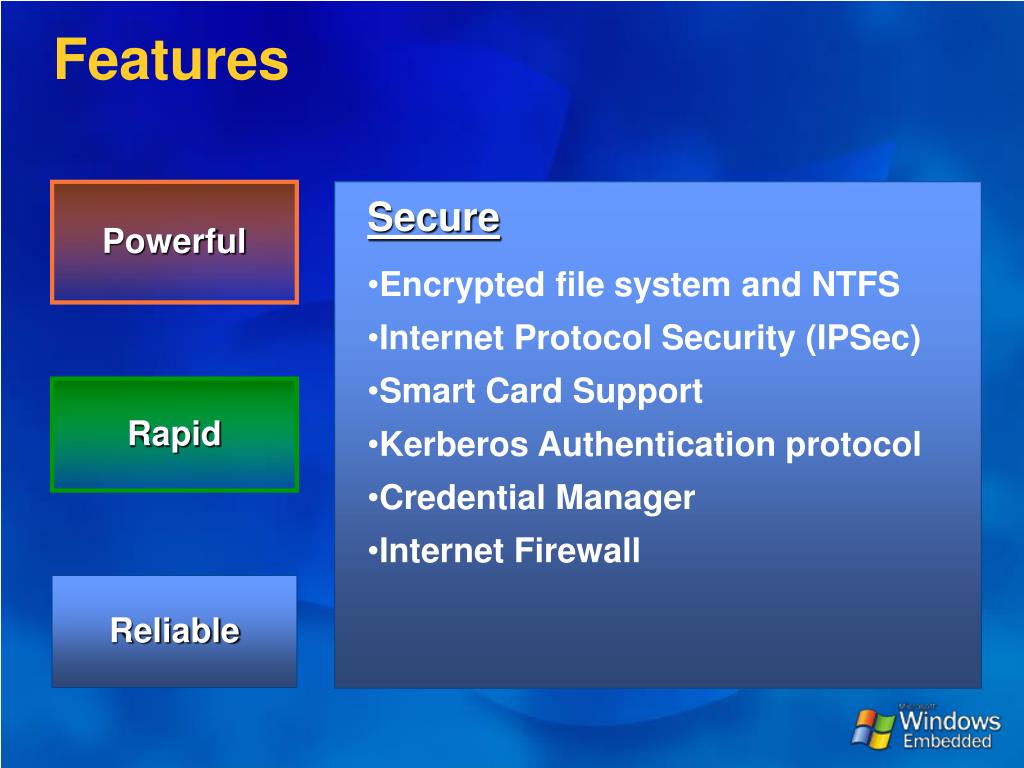 Features

Powerful

Rapid

Reliable

Secure

•Encrypted file system and NTFS

•Internet Protocol Security (IPSec)

•Smart Card Support

•Kerberos Authentication protocol

•Credential Manager

•Internet Firewall

Microsoft Windows Embedded